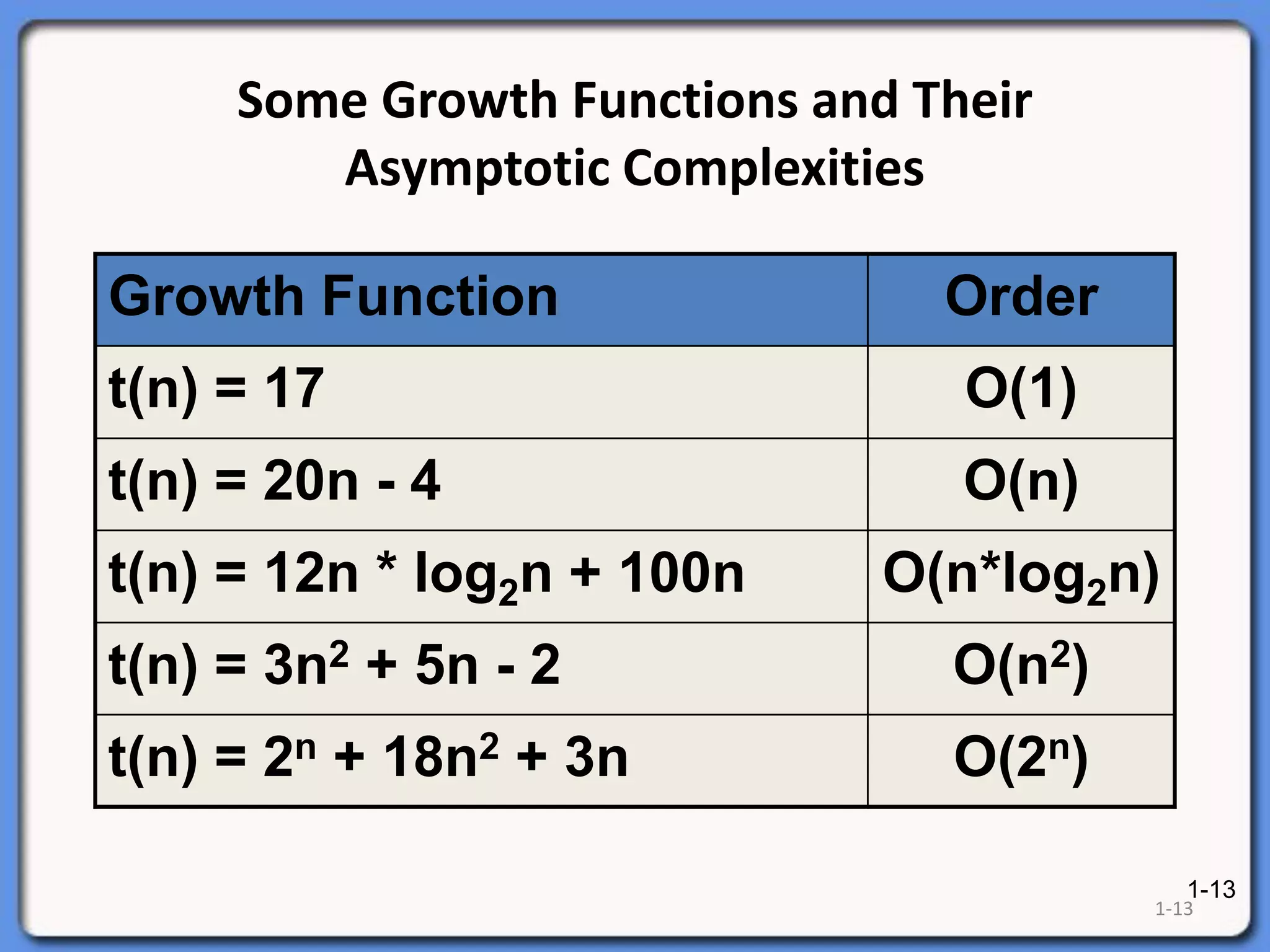 Some Growth Functions and Their Asymptotic Complexities

| Growth Function | Order |
|---|---|
| $t(n) = 17$ | $O(1)$ |
| $t(n) = 20n - 4$ | $O(n)$ |
| $t(n) = 12n * \log_2 n + 100n$ | $O(n*\log_2 n)$ |
| $t(n) = 3n^2 + 5n - 2$ | $O(n^2)$ |
| $t(n) = 2^n + 18n^2 + 3n$ | $O(2^n)$ |

1-13
1-13